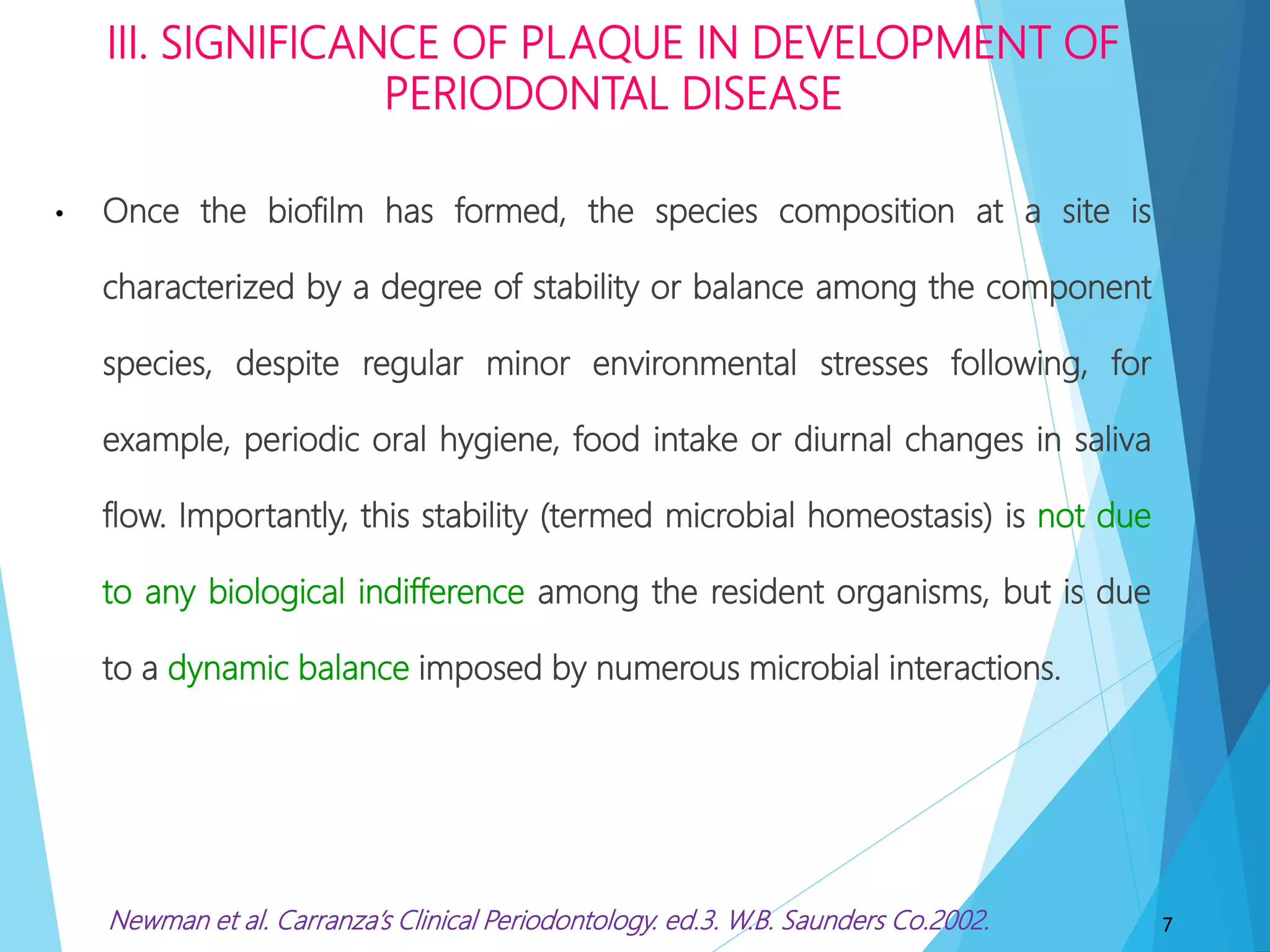 III. SIGNIFICANCE OF PLAQUE IN DEVELOPMENT OF PERIODONTAL DISEASE

• Once the biofilm has formed, the species composition at a site is characterized by a degree of stability or balance among the component species, despite regular minor environmental stresses following, for example, periodic oral hygiene, food intake or diurnal changes in saliva flow. Importantly, this stability (termed microbial homeostasis) is not due to any biological indifference among the resident organisms, but is due to a dynamic balance imposed by numerous microbial interactions.

Newman et al. Carranza's Clinical Periodontology. ed.3. W.B. Saunders Co.2002.

7